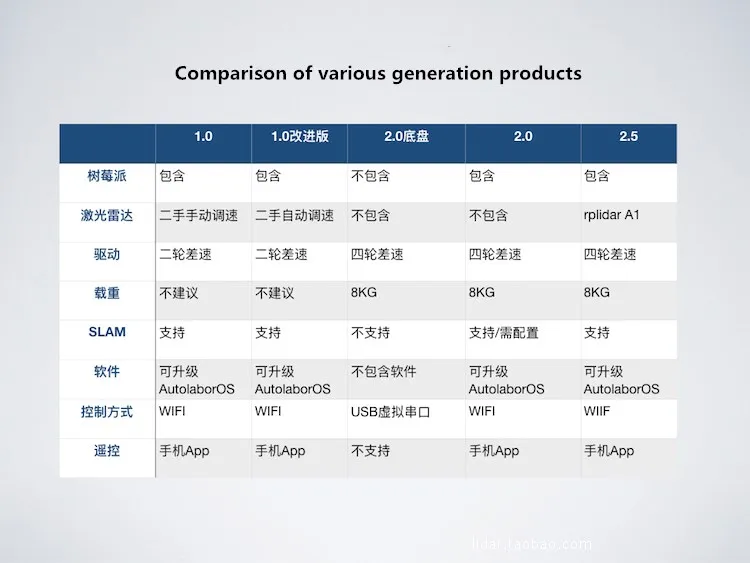 Comparison of various generation products

| | 1.0 | 1.0改进版 | 2.0底盘 | 2.0 | 2.5 |
|---|---|---|---|---|---|
| 树莓派 | 包含 | 包含 | 不包含 | 包含 | 包含 |
| 激光雷达 | 二手手动调速 | 二手自动调速 | 不包含 | 不包含 | rplidar A1 |
| 驱动 | 二轮差速 | 二轮差速 | 四轮差速 | 四轮差速 | 四轮差速 |
| 载重 | 不建议 | 不建议 | 8KG | 8KG | 8KG |
| SLAM | 支持 | 支持 | 不支持 | 支持/需配置 | 支持 |
| 软件 | 可升级 AutolaborOS | 可升级 AutolaborOS | 不包含软件 | 可升级 AutolaborOS | 可升级 AutolaborOS |
| 控制方式 | WIFI | WIFI | USB虚拟串口 | WIFI | WIIF |
| 遥控 | 手机App | 手机App | 不支持 | 手机App | 手机App |

lidar.taobao.com